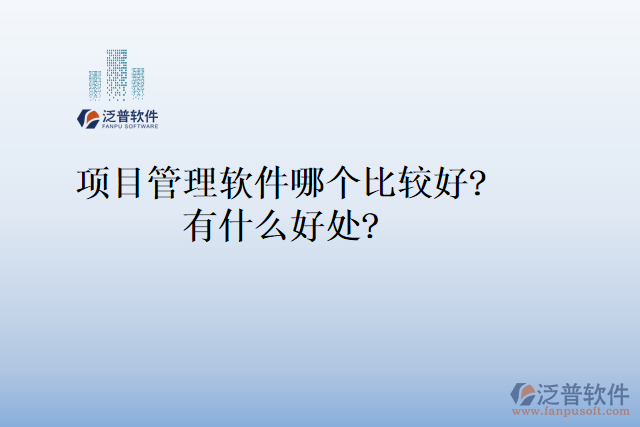 泛普软件
FANPU SOFTWARE

项目管理软件哪个比较好?
有什么好处?

泛普软件
www.fanpusoft.com